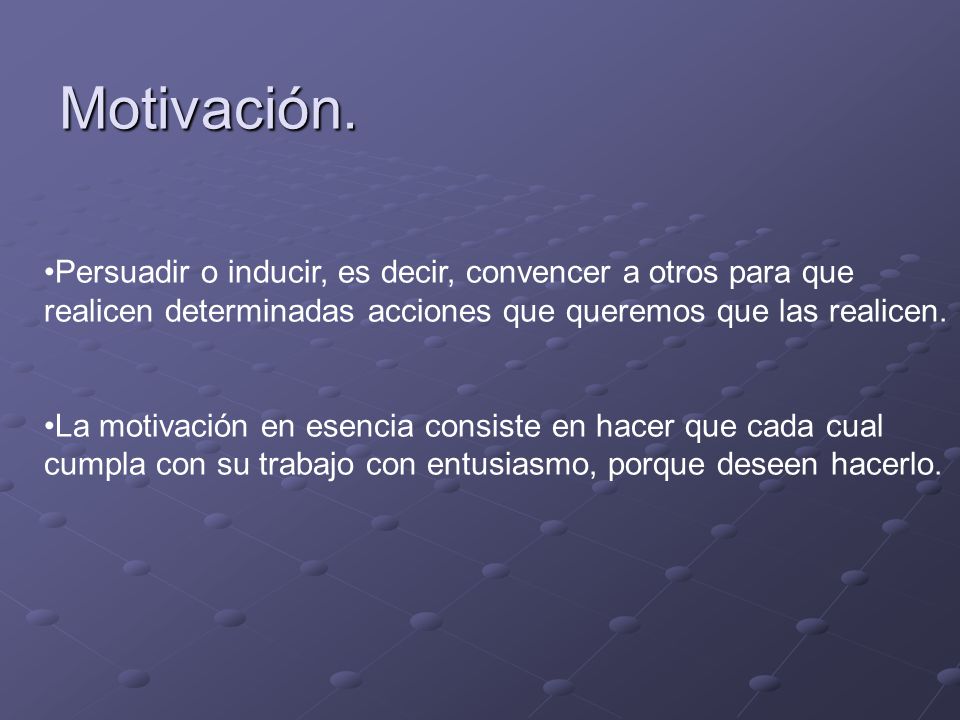 Motivación.

•Persuadir o inducir, es decir, convencer a otros para que realicen determinadas acciones que queremos que las realicen.

•La motivación en esencia consiste en hacer que cada cual cumpla con su trabajo con entusiasmo, porque deseen hacerlo.